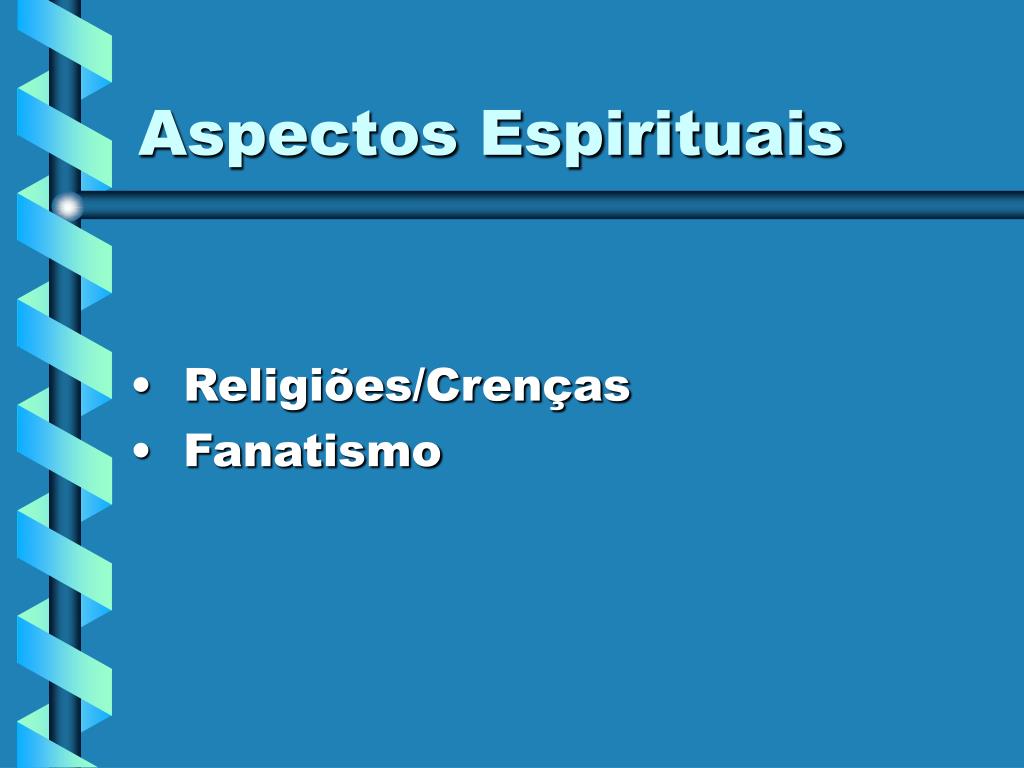 Aspectos Espirituais

• Religiões/Crenças
• Fanatismo